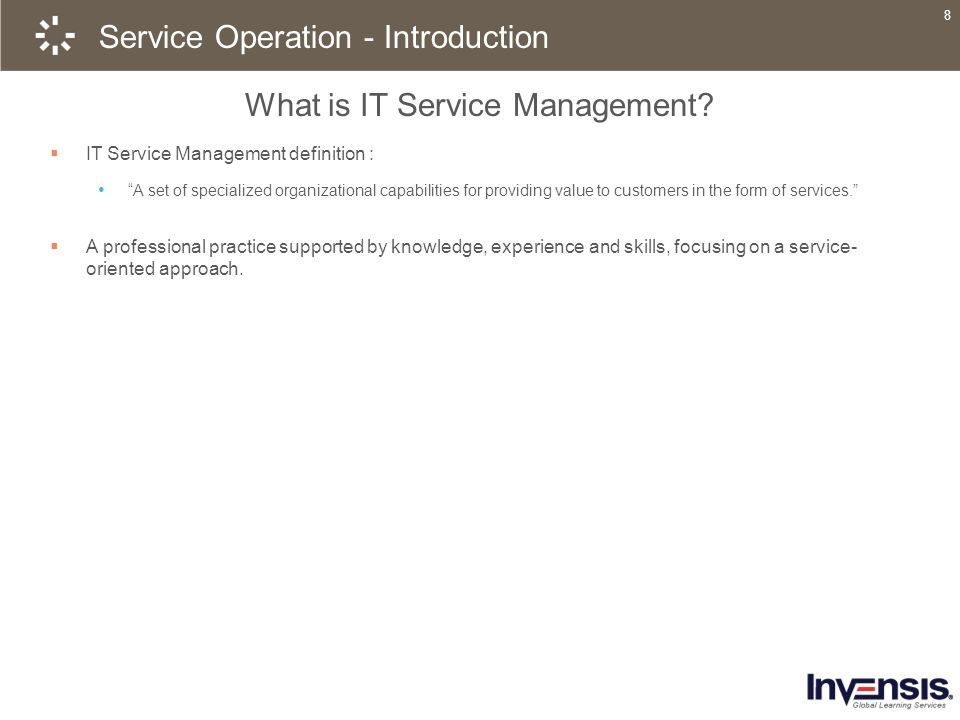 Service Operation - Introduction

8

What is IT Service Management?

▪ IT Service Management definition :

• "A set of specialized organizational capabilities for providing value to customers in the form of services."

▪ A professional practice supported by knowledge, experience and skills, focusing on a service-oriented approach.

INVENSIS
Global Learning Services